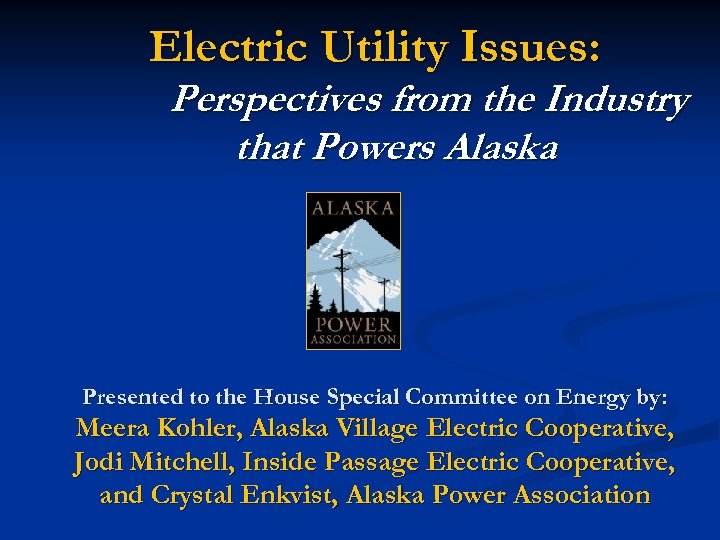 Electric Utility Issues:
Perspectives from the Industry that Powers Alaska

ALASKA
POWER
ASSOCIATION

Presented to the House Special Committee on Energy by:
Meera Kohler, Alaska Village Electric Cooperative, Jodi Mitchell, Inside Passage Electric Cooperative, and Crystal Enkvist, Alaska Power Association